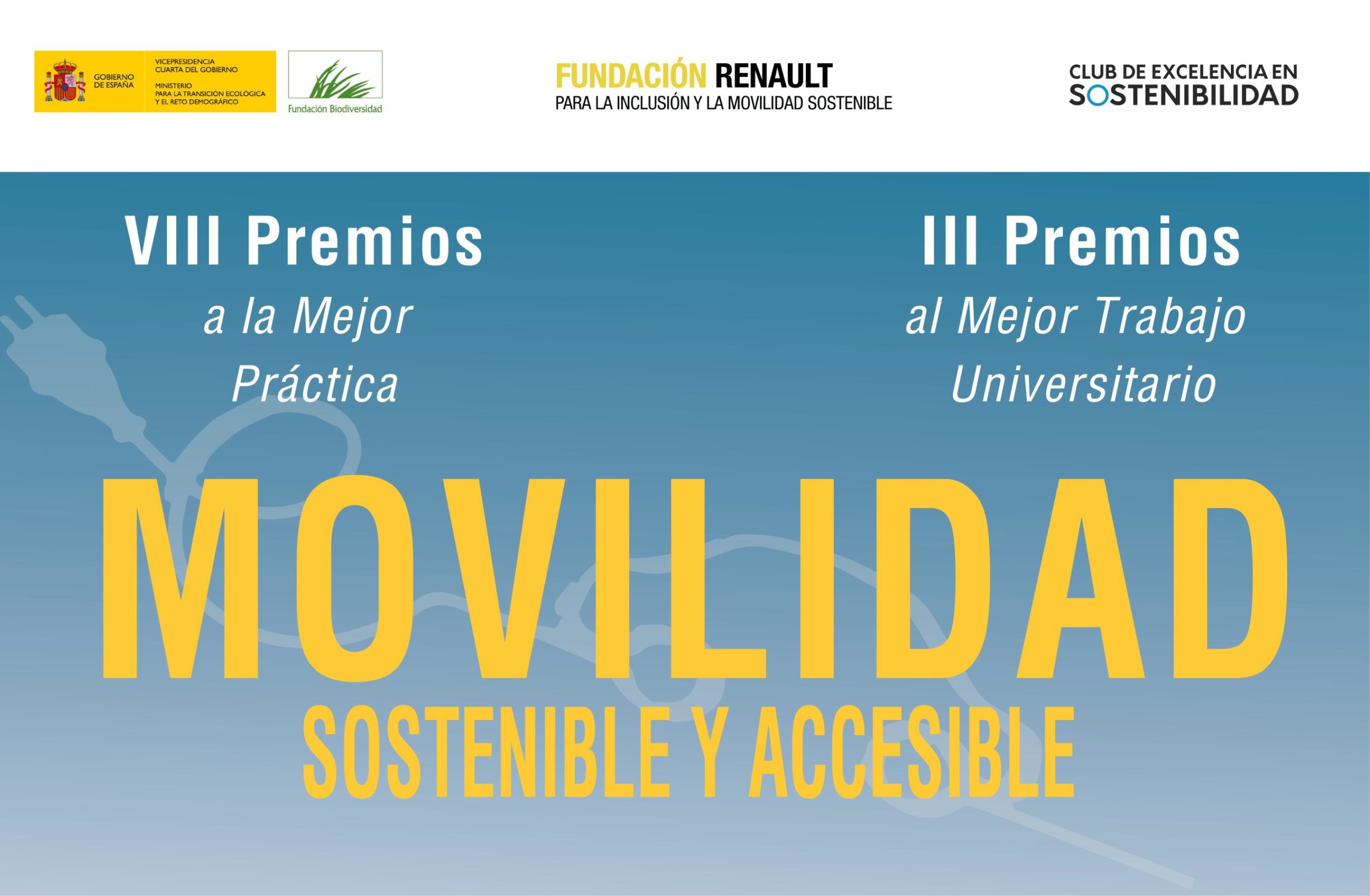 GOBIERNO DE ESPAÑA

VICEPRESIDENCIA CUARTA DEL GOBIERNO

MINISTERIO PARA LA TRANSICIÓN ECOLÓGICA Y EL RETO DEMOGRÁFICO

Fundación Biodiversidad

FUNDACIÓN RENAULT
PARA LA INCLUSIÓN Y LA MOVILIDAD SOSTENIBLE

CLUB DE EXCELENCIA EN SOSTENIBILIDAD

VIII Premios
a la Mejor Práctica

III Premios
al Mejor Trabajo Universitario

MOVILIDAD
SOSTENIBLE Y ACCESIBLE